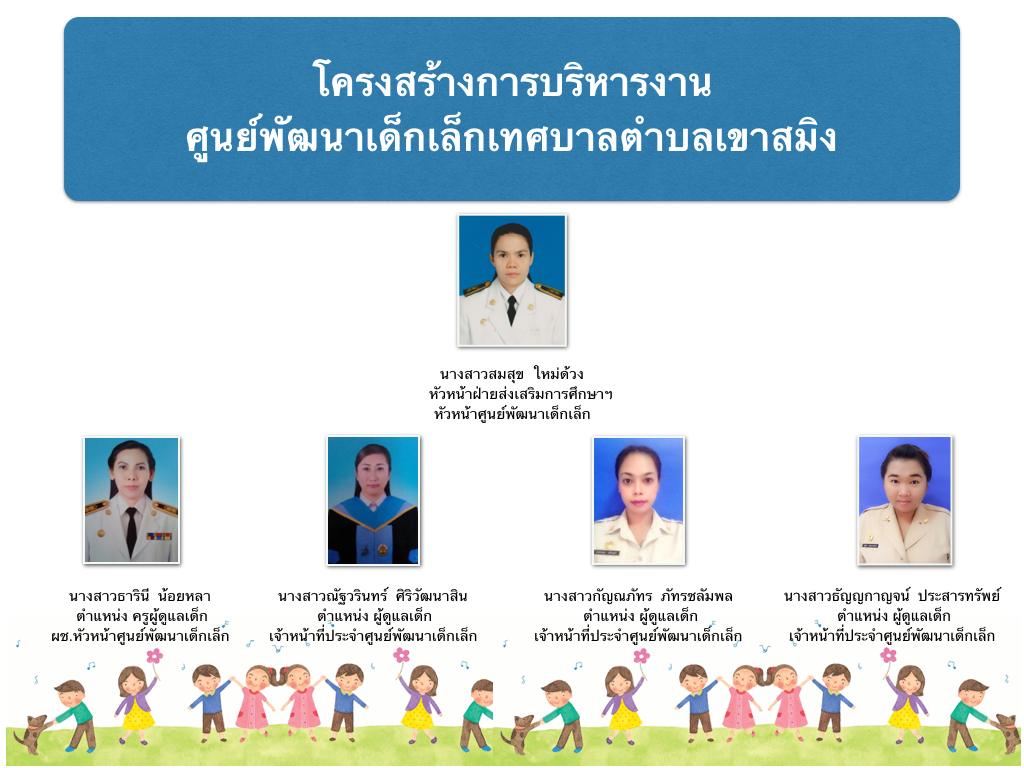 โครงสร้างการบริหารงาน
ศูนย์พัฒนาเด็กเล็กเทศบาลตำบลเขาสมิง

นางสาวสมสุข ใหม่ด้วง
หัวหน้าฝ่ายส่งเสริมการศึกษาฯ
หัวหน้าศูนย์พัฒนาเด็กเล็ก

นางสาวธารินี น้อยหลา
ตำแหน่ง ครูผู้ดูแลเด็ก
ผช.หัวหน้าศูนย์พัฒนาเด็กเล็ก

นางสาวณัฐวรินทร์ ศิริวัฒนาสิน
ตำแหน่ง ผู้ดูแลเด็ก
เจ้าหน้าที่ประจำศูนย์พัฒนาเด็กเล็ก

นางสาวกัญณภัทร ภัทรชลัมพล
ตำแหน่ง ผู้ดูแลเด็ก
เจ้าหน้าที่ประจำศูนย์พัฒนาเด็กเล็ก

นางสาวธัญญกาญจน์ ประสารทรัพย์
ตำแหน่ง ผู้ดูแลเด็ก
เจ้าหน้าที่ประจำศูนย์พัฒนาเด็กเล็ก